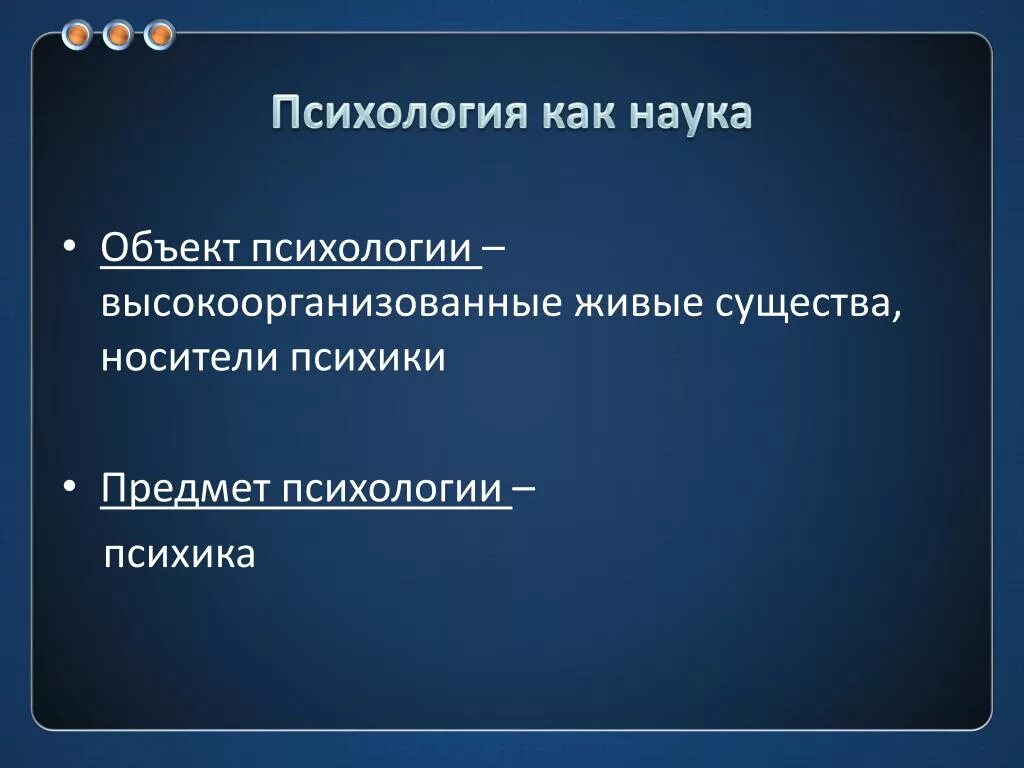 Психология как наука

• Объект психологии – высокоорганизованные живые существа, носители психики

• Предмет психологии – психика